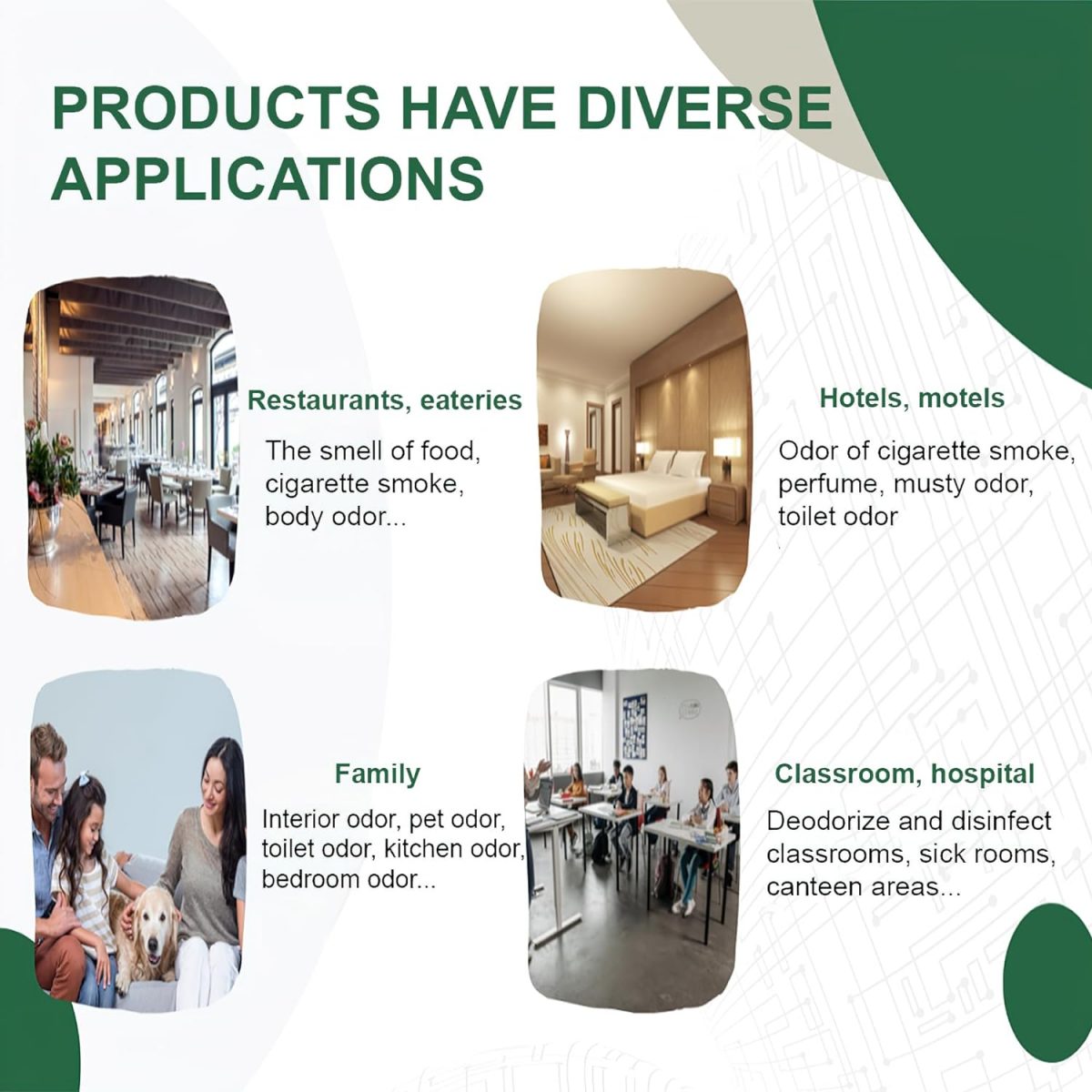 PRODUCTS HAVE DIVERSE APPLICATIONS

Restaurants, eateries

The smell of food, cigarette smoke, body odor...

Hotels, motels

Odor of cigarette smoke, perfume, musty odor, toilet odor

Family

Interior odor, pet odor, toilet odor, kitchen odor, bedroom odor...

Classroom, hospital

Deodorize and disinfect classrooms, sick rooms, canteen areas...